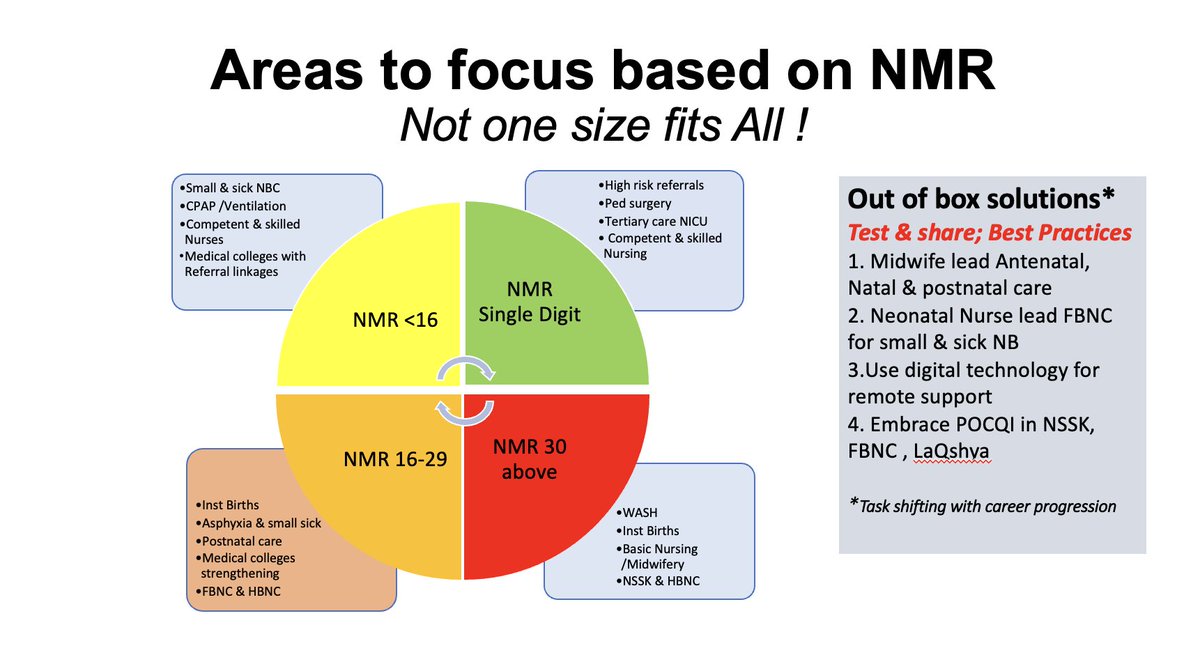 Areas to focus based on NMR
Not one size fits All !

•Small & sick NBC
•CPAP /Ventilation
•Competent & skilled Nurses
•Medical colleges with Referral linkages

•High risk referrals
•Ped surgery
•Tertiary care NICU
• Competent & skilled Nursing

NMR <16

NMR Single Digit

NMR 16-29

NMR 30 above

•Inst Births
•Asphyxia & small sick
•Postnatal care
•Medical colleges strengthening
•FBNC & HBNC

•WASH
•Inst Births
•Basic Nursing /Midwifery
•NSSK & HBNC

Out of box solutions*
Test & share; Best Practices
1. Midwife lead Antenatal, Natal & postnatal care
2. Neonatal Nurse lead FBNC for small & sick NB
3.Use digital technology for remote support
4. Embrace POCQI in NSSK, FBNC , LaQshya

*Task shifting with career progression